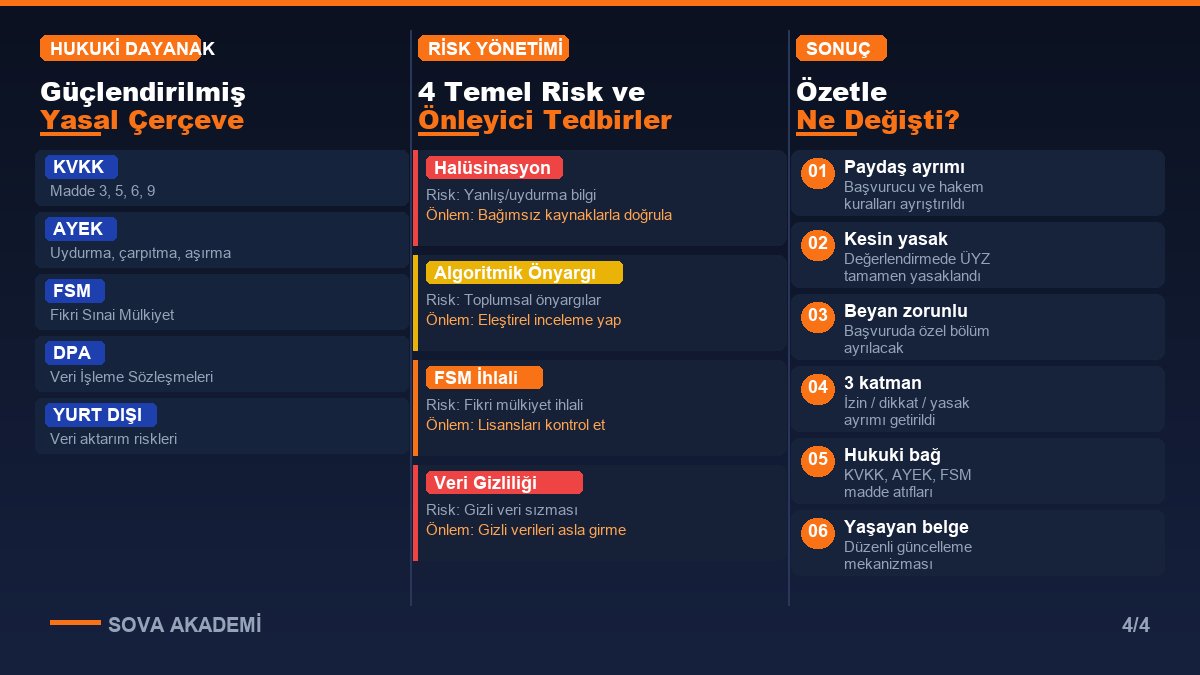 HUKUKİ DAYANAK

Güçlendirilmiş Yasal Çerçeve

KVKK
Madde 3, 5, 6, 9

AYEK
Uydurma, çarpıtma, aşırma

FSM
Fikri Sınai Mülkiyet

DPA
Veri İşleme Sözleşmeleri

YURT DIŞI
Veri aktarım riskleri

RİSK YÖNETİMİ

4 Temel Risk ve Önleyici Tedbirler

Halüsinasyon
Risk: Yanlış/uydurma bilgi
Önlem: Bağımsız kaynaklarla doğrula

Algoritmik Önyargı
Risk: Toplumsal önyargılar
Önlem: Eleştirel inceleme yap

FSM İhlali
Risk: Fikri mülkiyet ihlali
Önlem: Lisansları kontrol et

Veri Gizliliği
Risk: Gizli veri sızması
Önlem: Gizli verileri asla girme

SONUÇ

Özetle Ne Değişti?

01 Paydaş ayrımı
Başvurucu ve hakem kuralları ayrıştırıldı

02 Kesin yasak
Değerlendirmede ÜYZ tamamen yasaklandı

03 Beyan zorunlu
Başvuruda özel bölüm ayrılacak

04 3 katman
İzin / dikkat / yasak ayrımı getirildi

05 Hukuki bağ
KVKK, AYEK, FSM madde atıfları

06 Yaşayan belge
Düzenli güncelleme mekanizması

SOVA AKADEMİ

4/4